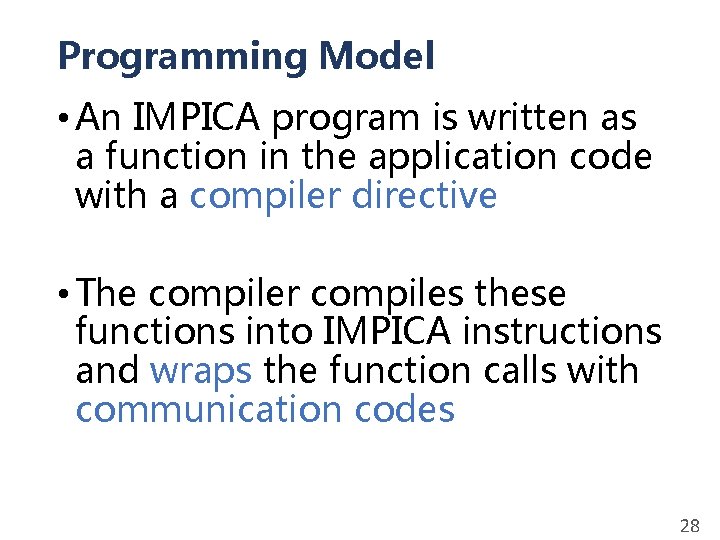 Programming Model

• An IMPICA program is written as a function in the application code with a compiler directive

• The compiler compiles these functions into IMPICA instructions and wraps the function calls with communication codes

28